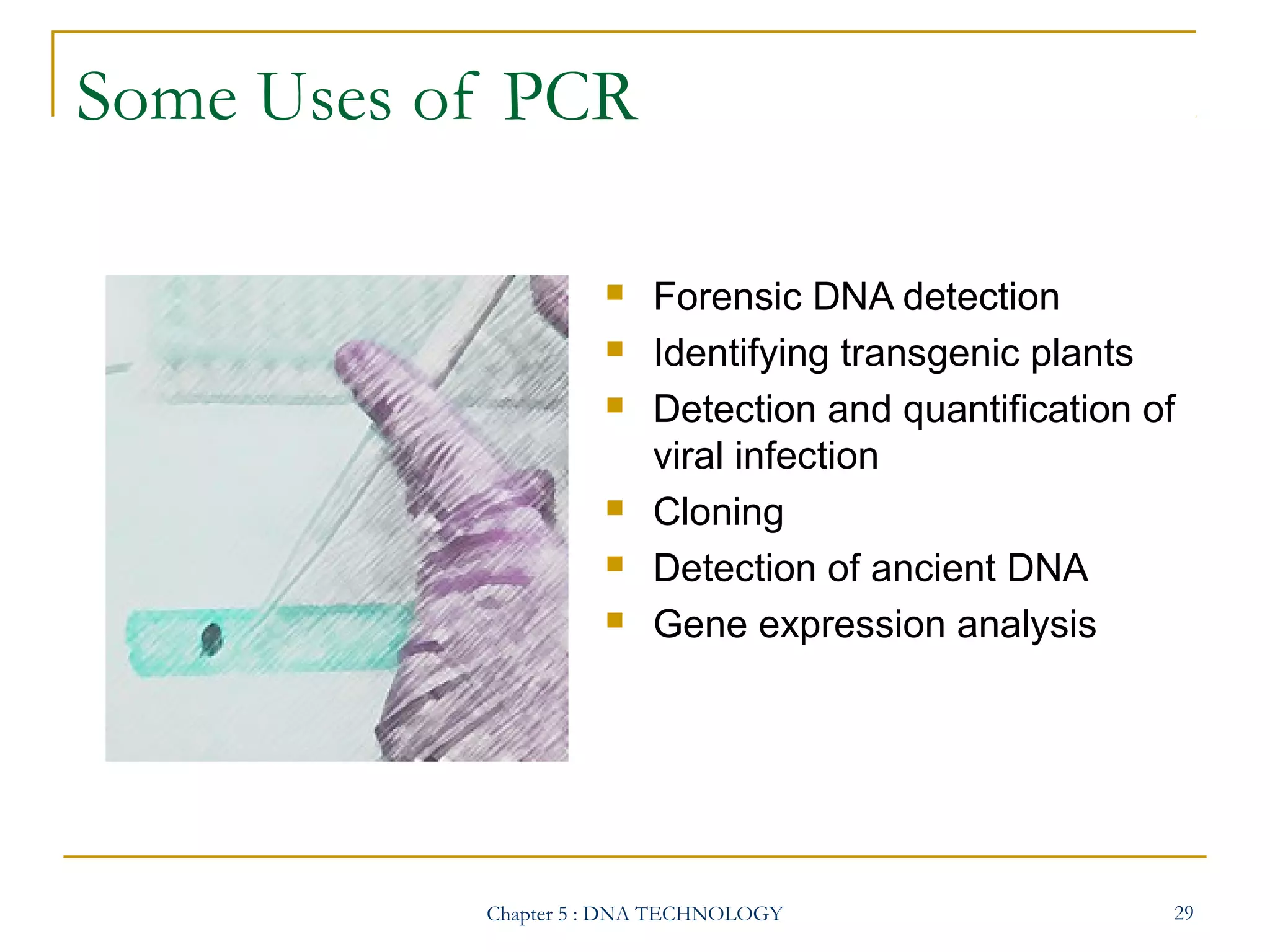 Some Uses of PCR

- Forensic DNA detection
- Identifying transgenic plants
- Detection and quantification of viral infection
- Cloning
- Detection of ancient DNA
- Gene expression analysis

Chapter 5 : DNA TECHNOLOGY

29